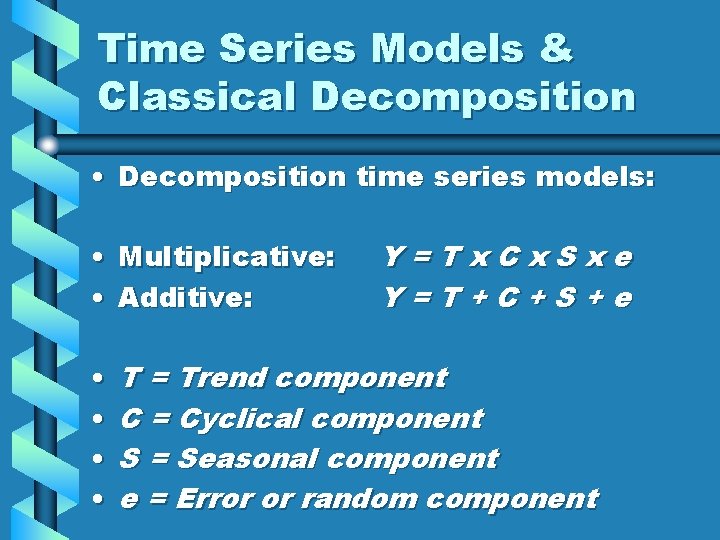 Time Series Models & Classical Decomposition

• Decomposition time series models:

• Multiplicative: $Y = T \times C \times S \times e$
• Additive: $Y = T + C + S + e$

• T = Trend component
• C = Cyclical component
• S = Seasonal component
• e = Error or random component